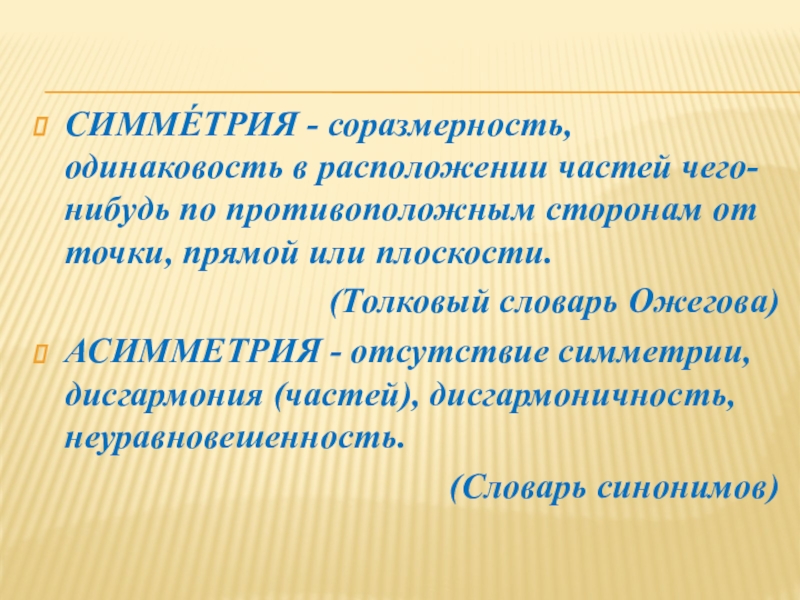 СИММЕ́ТРИЯ - соразмерность, одинаковость в расположении частей чего-нибудь по противоположным сторонам от точки, прямой или плоскости.

(Толковый словарь Ожегова)

АСИММЕТРИЯ - отсутствие симметрии, дисгармония (частей), дисгармоничность, неуравновешенность.

(Словарь синонимов)